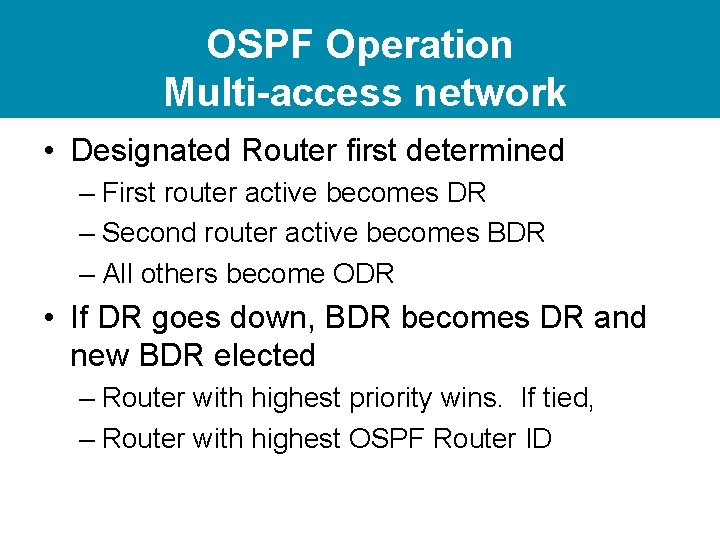 OSPF Operation
Multi-access network

• Designated Router first determined
– First router active becomes DR
– Second router active becomes BDR
– All others become ODR

• If DR goes down, BDR becomes DR and new BDR elected
– Router with highest priority wins. If tied,
– Router with highest OSPF Router ID